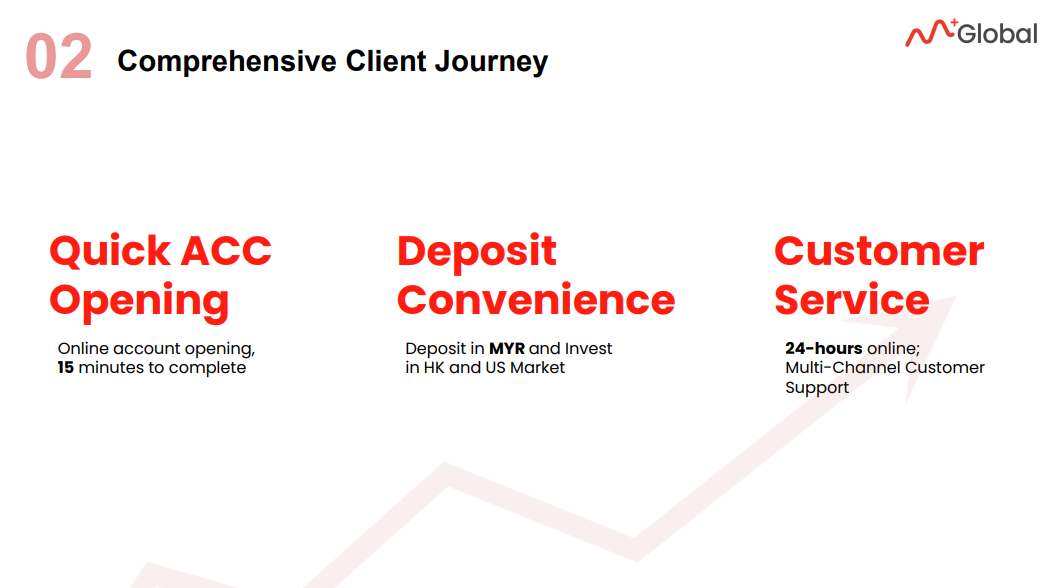 02 Comprehensive Client Journey

Global

Quick ACC Opening

Online account opening, 15 minutes to complete

Deposit Convenience

Deposit in MYR and Invest in HK and US Market

Customer Service

24-hours online; Multi-Channel Customer Support